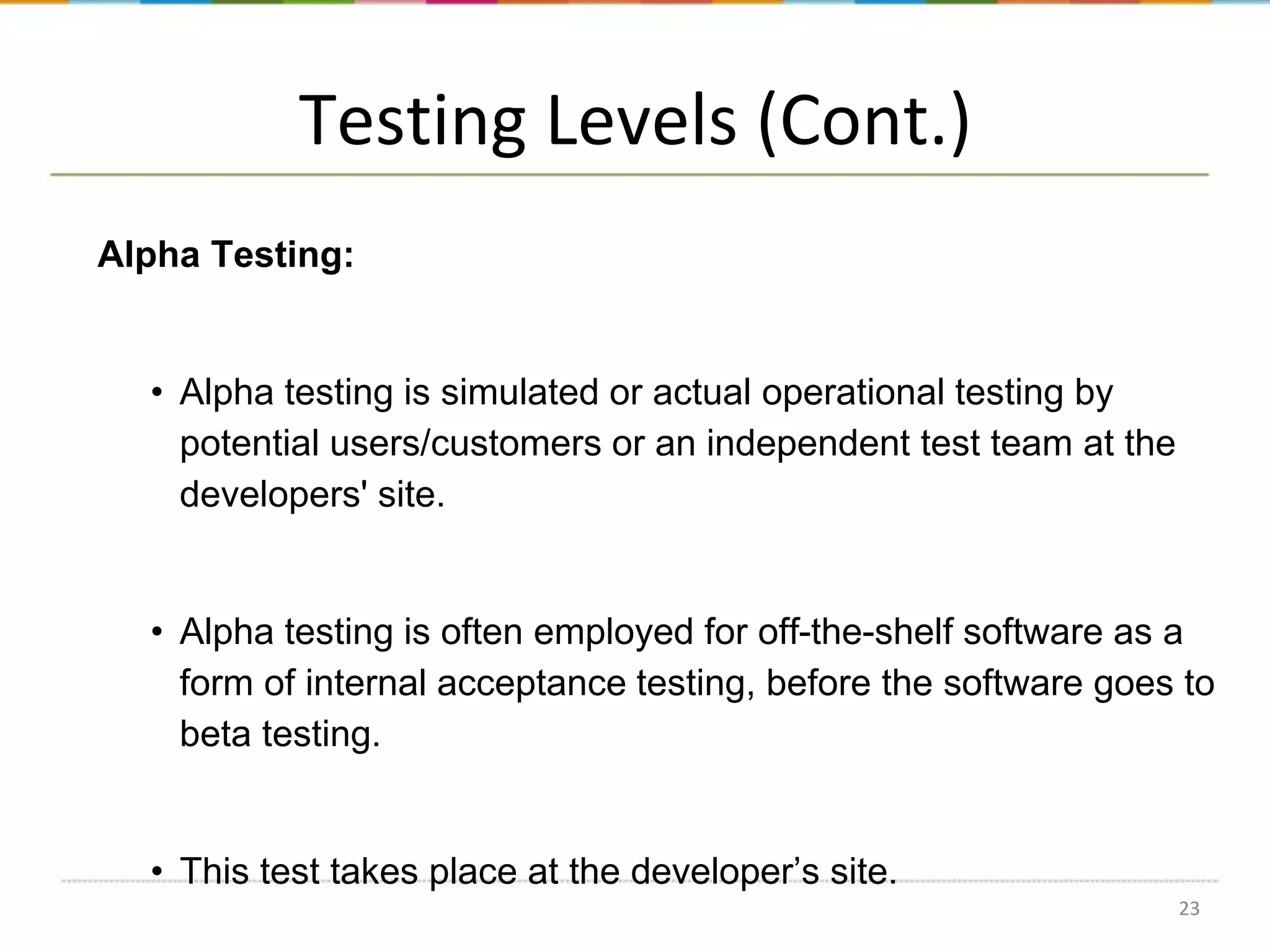 Testing Levels (Cont.)

Alpha Testing:

• Alpha testing is simulated or actual operational testing by potential users/customers or an independent test team at the developers' site.

• Alpha testing is often employed for off-the-shelf software as a form of internal acceptance testing, before the software goes to beta testing.

• This test takes place at the developer’s site.

23